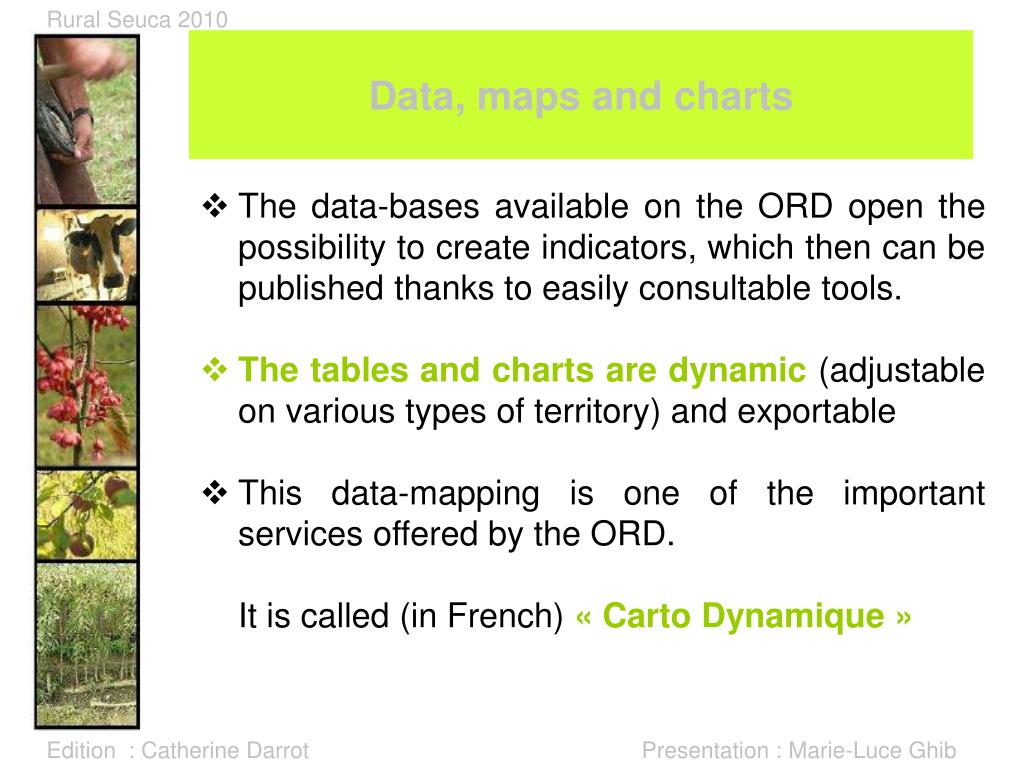 Rural Seuca 2010

Data, maps and charts

❖ The data-bases available on the ORD open the possibility to create indicators, which then can be published thanks to easily consultable tools.

❖ The tables and charts are dynamic (adjustable on various types of territory) and exportable

❖ This data-mapping is one of the important services offered by the ORD.

It is called (in French) « Carto Dynamique »

Edition : Catherine Darrot

Presentation : Marie-Luce Ghib